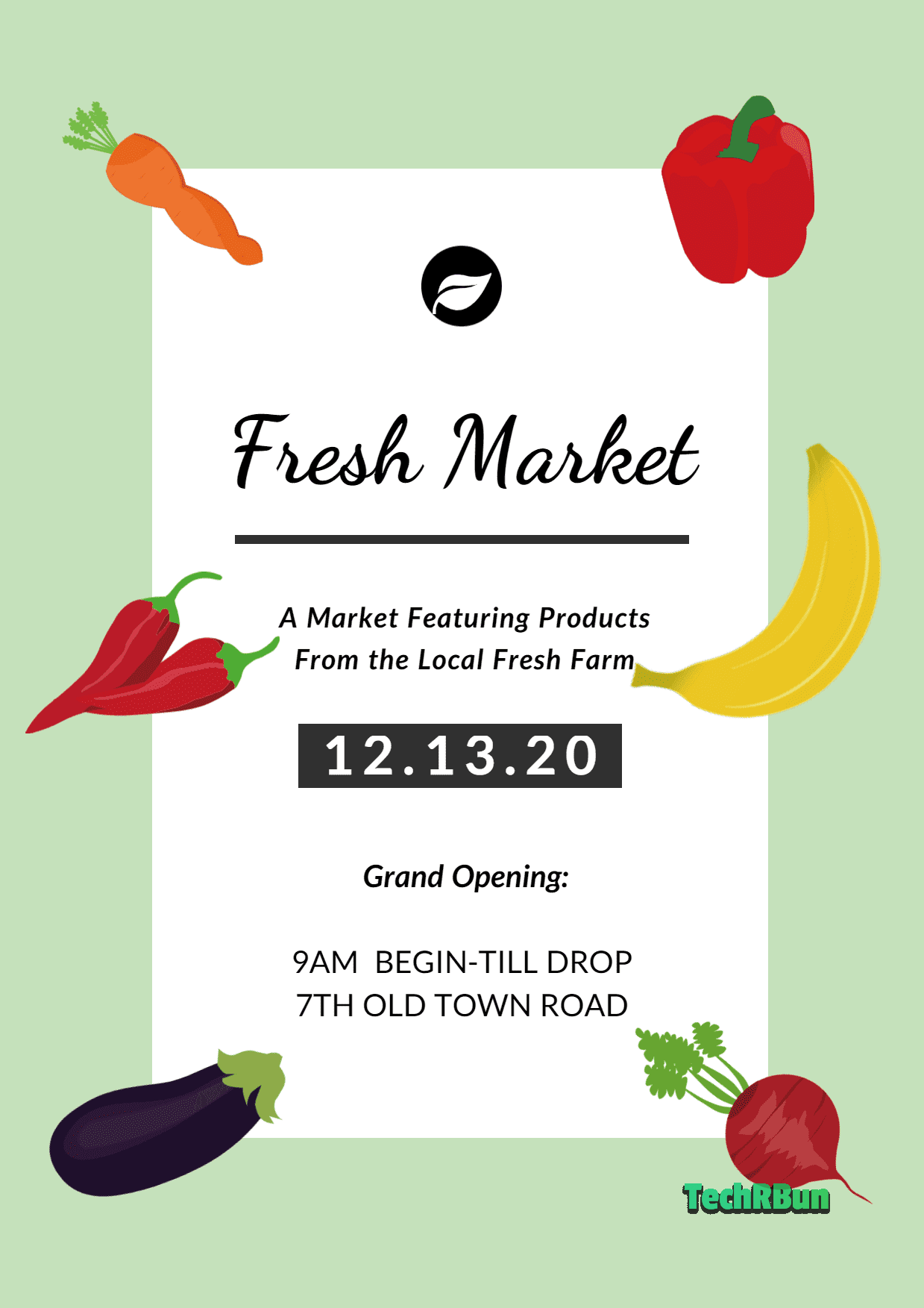 Fresh Market

A Market Featuring Products From the Local Fresh Farm

12.13.20

Grand Opening:

9AM BEGIN-TILL DROP
7TH OLD TOWN ROAD

TechRBun